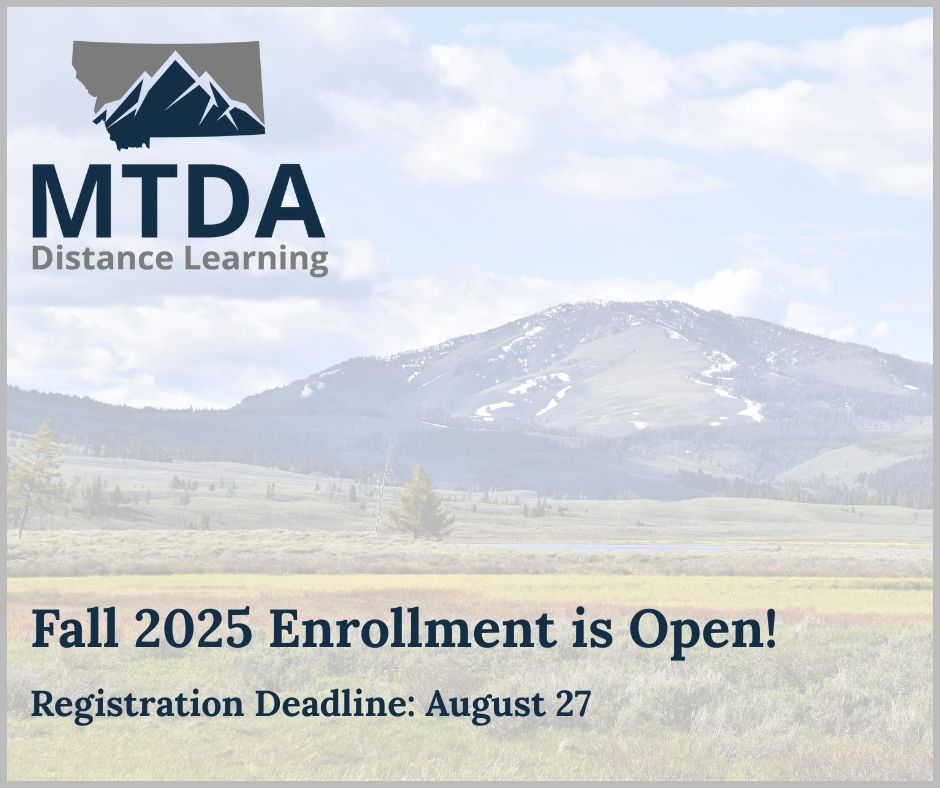 MTDA
Distance Learning

Fall 2025 Enrollment is Open!

Registration Deadline: August 27